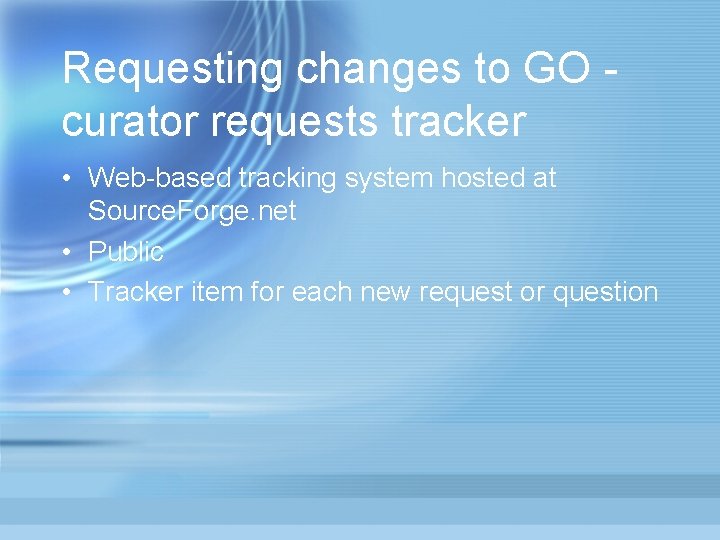 Requesting changes to GO - curator requests tracker

• Web-based tracking system hosted at SourceForge.net
• Public
• Tracker item for each new request or question